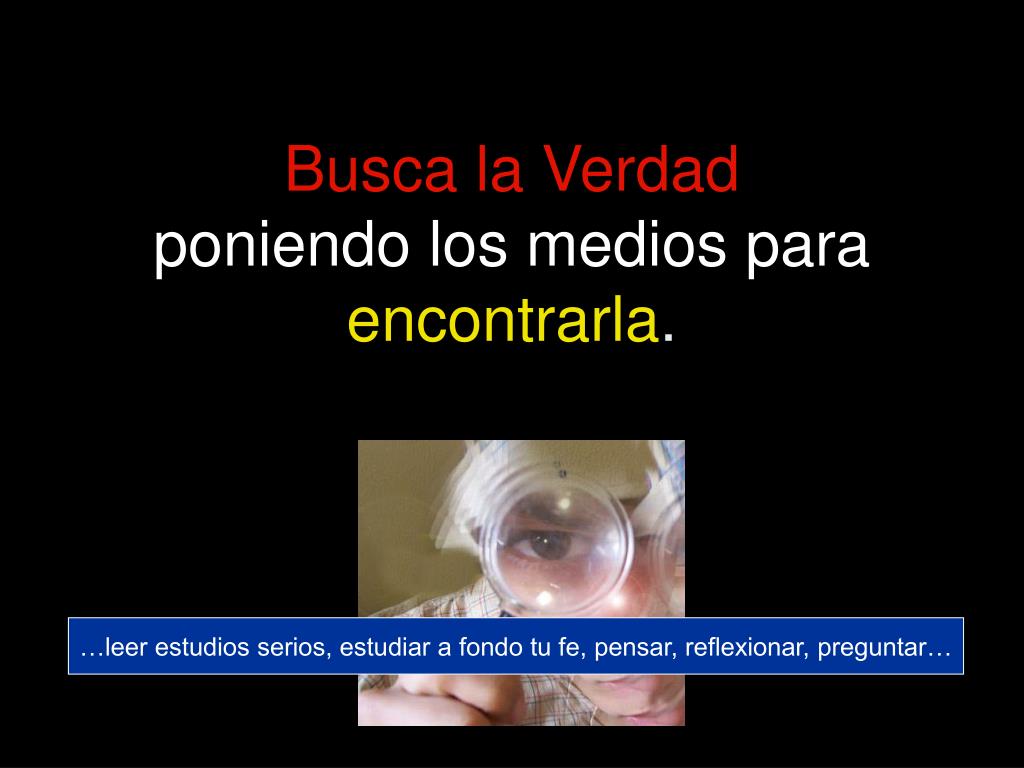 Busca la Verdad
poniendo los medios para encontrarla.

…leer estudios serios, estudiar a fondo tu fe, pensar, reflexionar, preguntar…